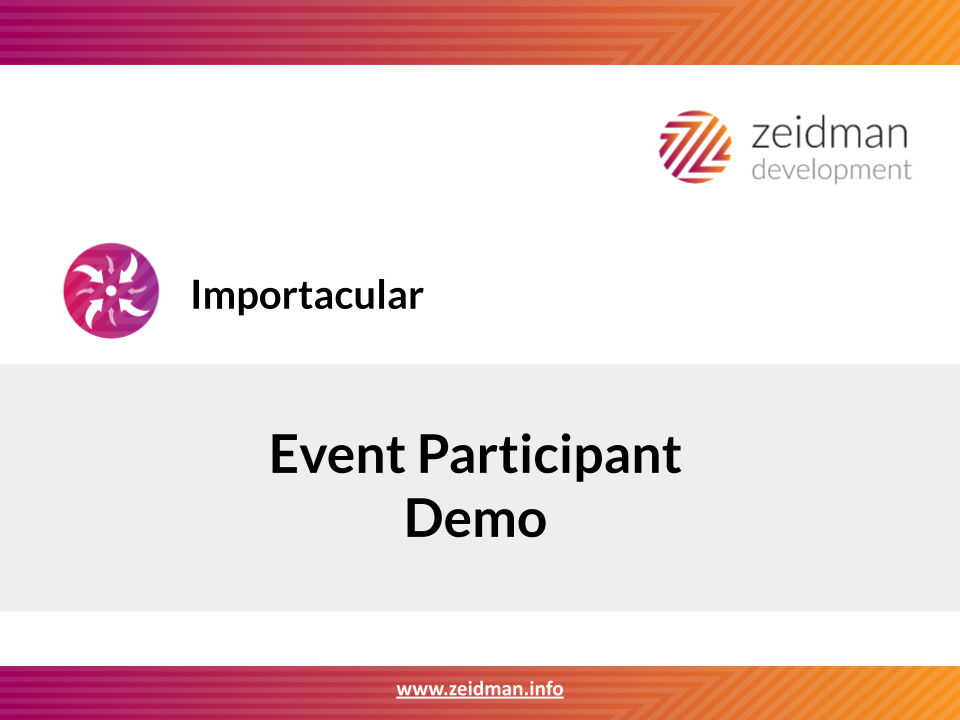 zeidman
development

Importacular

Event Participant
Demo

www.zeidman.info